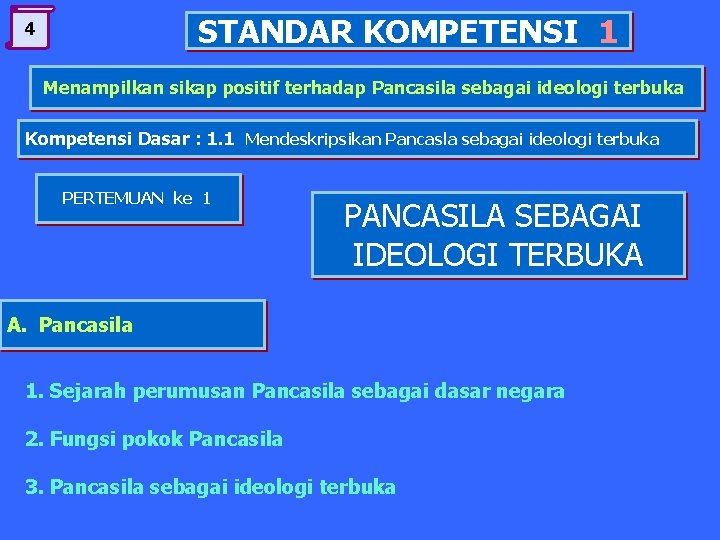 4

STANDAR KOMPETENSI 1

Menampilkan sikap positif terhadap Pancasila sebagai ideologi terbuka

Kompetensi Dasar : 1.1 Mendeskripsikan Pancasla sebagai ideologi terbuka

PERTEMUAN ke 1

PANCASILA SEBAGAI IDEOLOGI TERBUKA

A. Pancasila

1. Sejarah perumusan Pancasila sebagai dasar negara

2. Fungsi pokok Pancasila

3. Pancasila sebagai ideologi terbuka